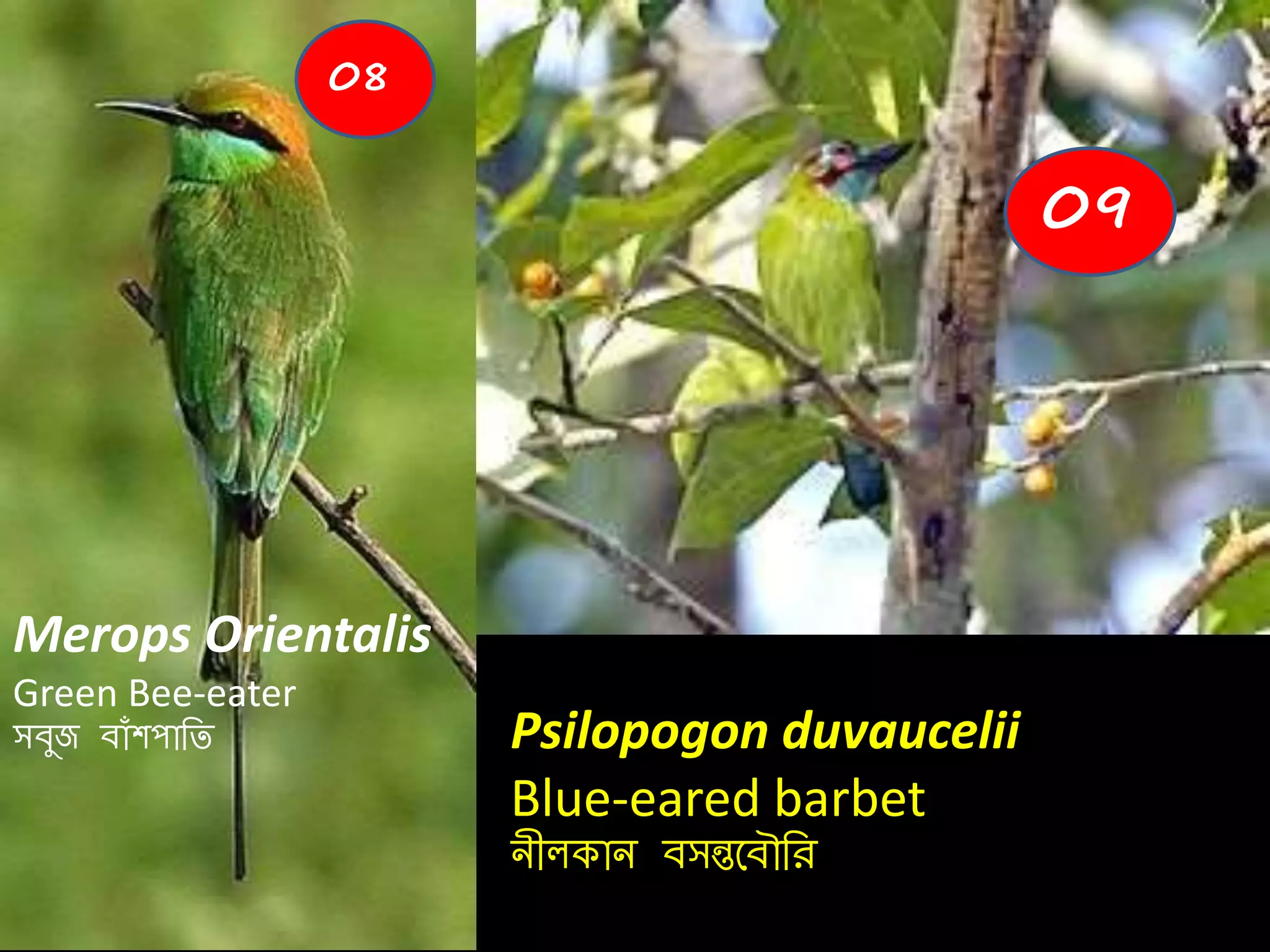 08

Merops Orientalis
Green Bee-eater
সবুজ বাঁশপাতি

09

Psilopogon duvaucelii
Blue-eared barbet
নীলকান বসন্তবৌরি